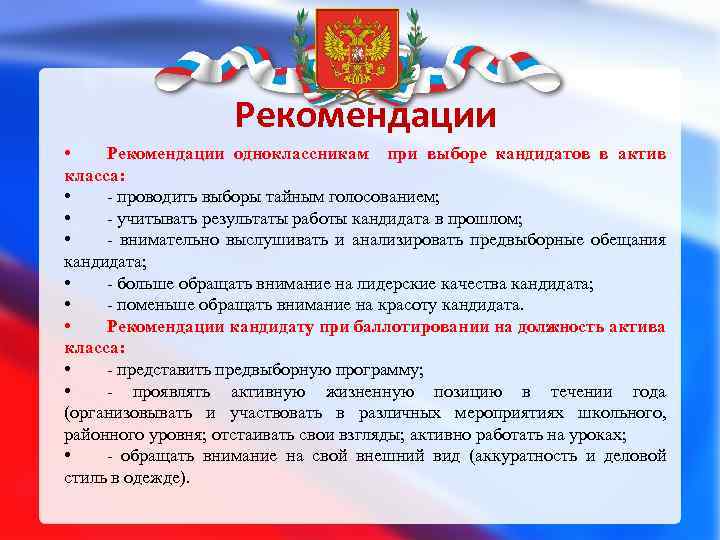 Рекомендации

• Рекомендации одноклассникам при выборе кандидатов в актив класса:
• - проводить выборы тайным голосованием;
• - учитывать результаты работы кандидата в прошлом;
• - внимательно выслушивать и анализировать предвыборные обещания кандидата;
• - больше обращать внимание на лидерские качества кандидата;
• - поменьше обращать внимание на красоту кандидата.
• Рекомендации кандидату при баллотировании на должность актива класса:
• - представить предвыборную программу;
• - проявлять активную жизненную позицию в течении года (организовывать и участвовать в различных мероприятиях школьного, районного уровня; отстаивать свои взгляды; активно работать на уроках;
• - обращать внимание на свой внешний вид (аккуратность и деловой стиль в одежде).